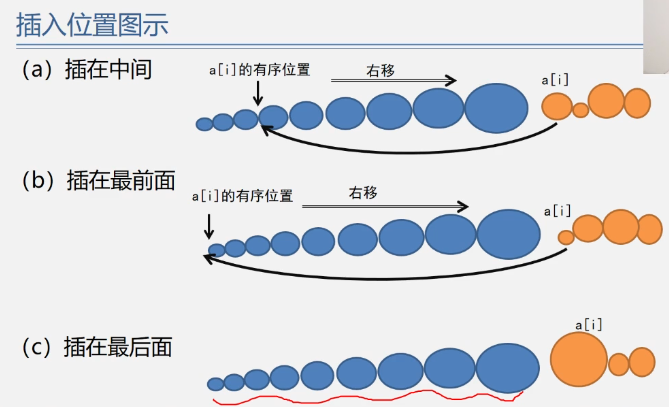 插入位置图示

(a) 插在中间

a[i]的有序位置

右移

a[i]

(b) 插在最前面

a[i]的有序位置

右移

a[i]

(c) 插在最后面

a[i]